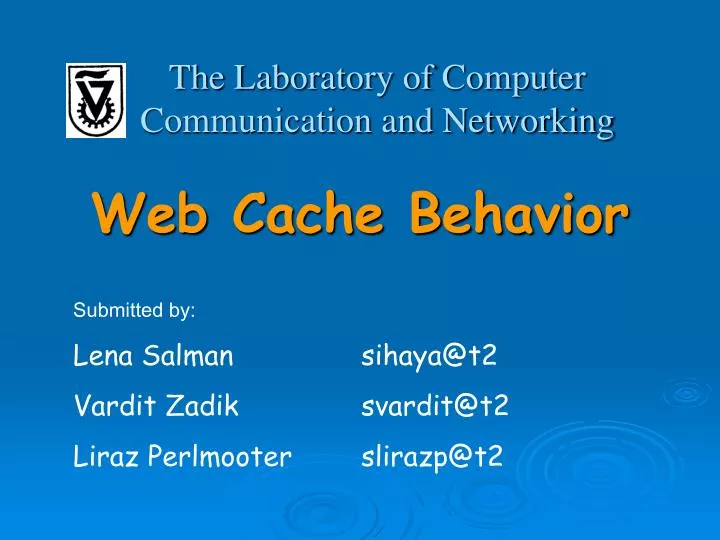 The Laboratory of Computer Communication and Networking

Web Cache Behavior

Submitted by:

Lena Salman sihaya@t2

Vardit Zadik svardit@t2

Liraz Perlmooter slirazp@t2